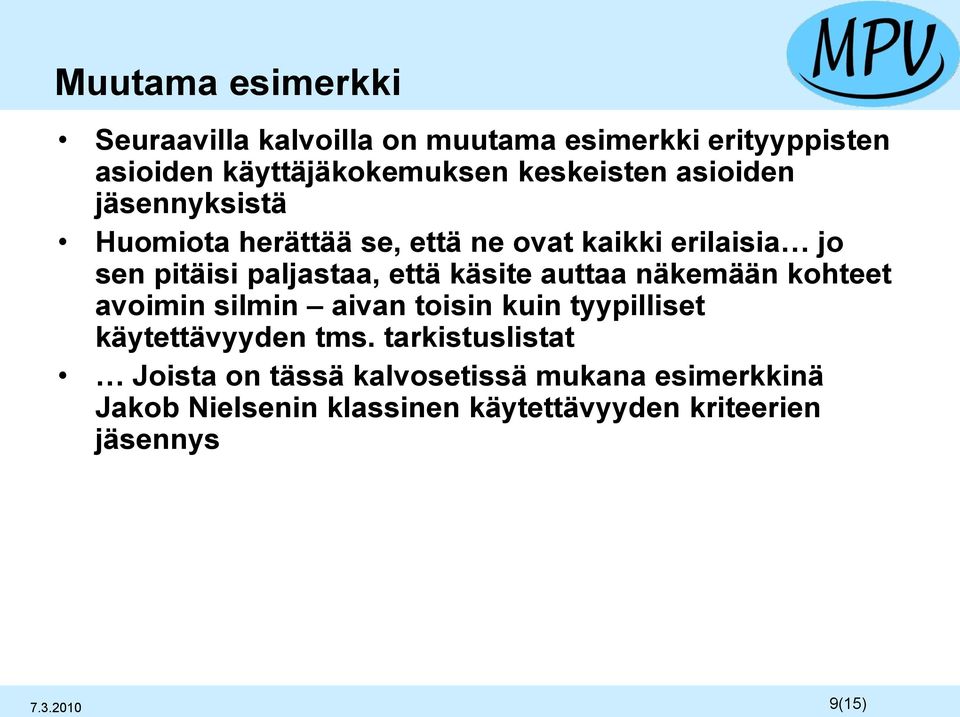 MPV

Muutama esimerkki

• Seuraavilla kalvoilla on muutama esimerkki erityyppisten asioiden käyttäjäkokemuksen keskeisten asioiden jäsennyksistä
• Huomiota herättää se, että ne ovat kaikki erilaisia… jo sen pitäisi paljastaa, että käsite auttaa näkemään kohteet avoimin silmin – aivan toisin kuin tyypilliset käytettävyyden tms. tarkistuslistat
• … Joista on tässä kalvosetissä mukana esimerkkinä Jakob Nielsenin klassinen käytettävyyden kriteerien jäsennys

7.3.2010

9(15)